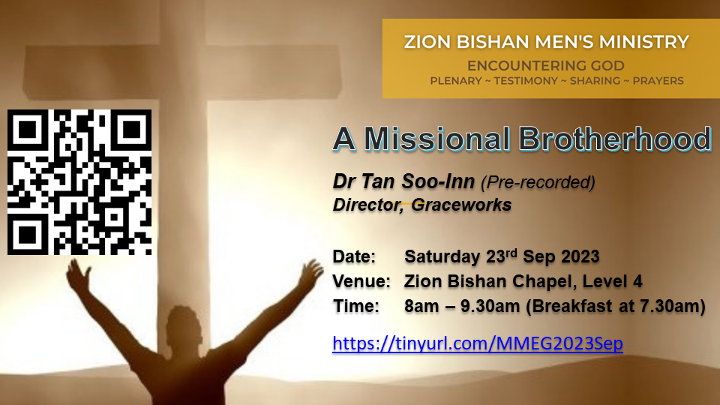 ZION BISHAN MEN'S MINISTRY
ENCOUNTERING GOD
PLENARY ~ TESTIMONY ~ SHARING ~ PRAYERS

A Missional Brotherhood

Dr Tan Soo-Inn (Pre-recorded)
Director, Graceworks

Date: Saturday 23$^{rd}$ Sep 2023
Venue: Zion Bishan Chapel, Level 4
Time: 8am – 9.30am (Breakfast at 7.30am)

https://tinyurl.com/MMEG2023Sep